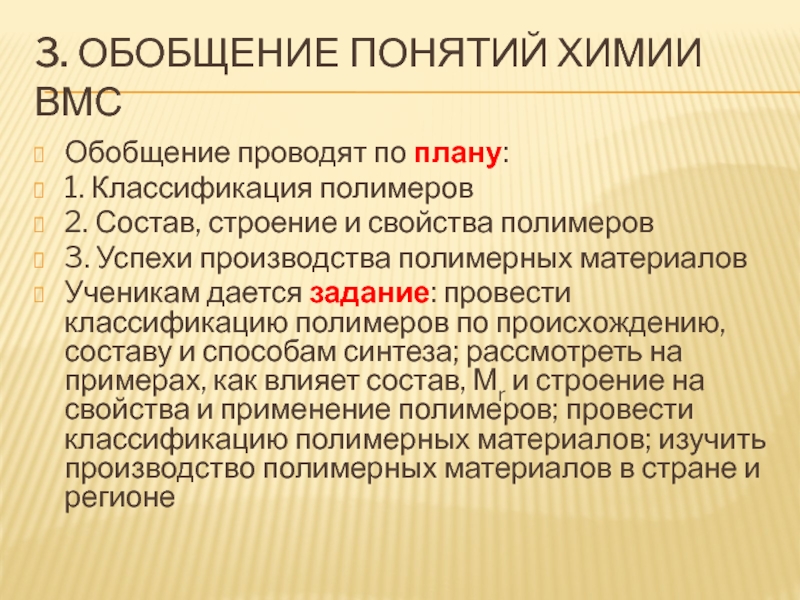 3. ОБОБЩЕНИЕ ПОНЯТИЙ ХИМИИ ВМС

Обобщение проводят по плану:
1. Классификация полимеров
2. Состав, строение и свойства полимеров
3. Успехи производства полимерных материалов
Ученикам дается задание: провести классификацию полимеров по происхождению, составу и способам синтеза; рассмотреть на примерах, как влияет состав, $M_r$ и строение на свойства и применение полимеров; провести классификацию полимерных материалов; изучить производство полимерных материалов в стране и регионе